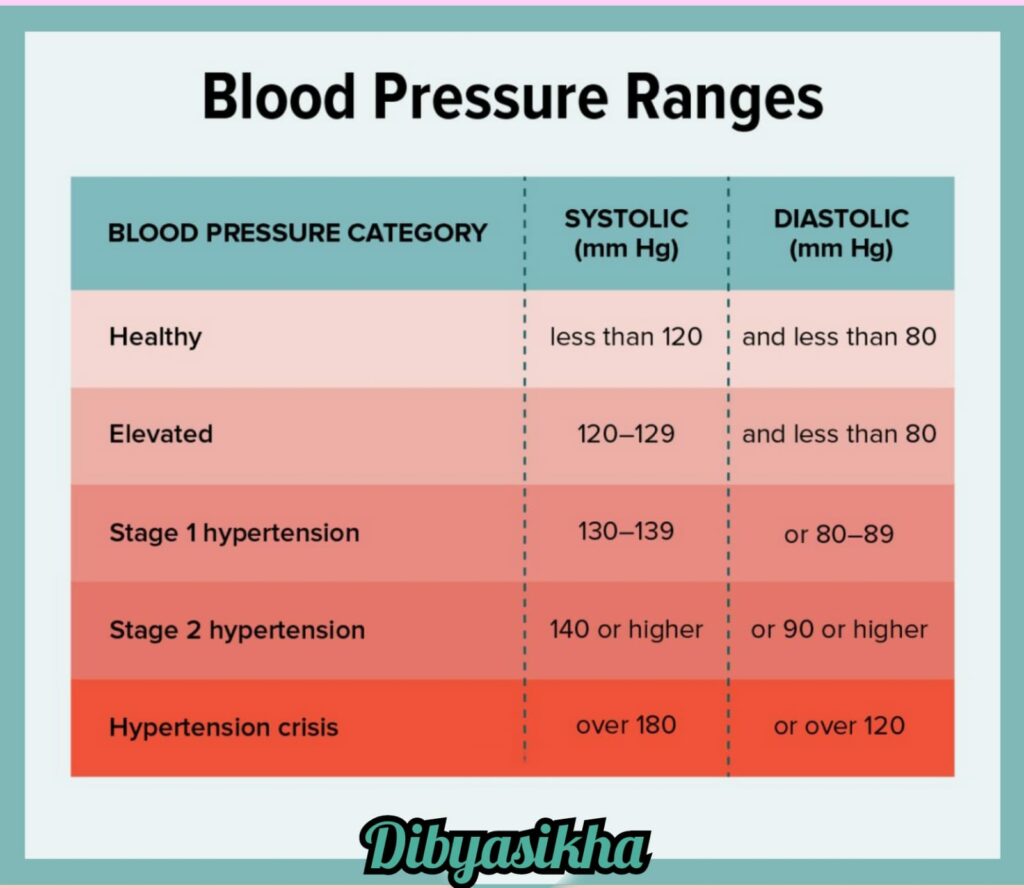 Blood Pressure Ranges

| BLOOD PRESSURE CATEGORY | SYSTOLIC (mm Hg) | DIASTOLIC (mm Hg) |
|---|---|---|
| Healthy | less than 120 | and less than 80 |
| Elevated | 120–129 | and less than 80 |
| Stage 1 hypertension | 130–139 | or 80–89 |
| Stage 2 hypertension | 140 or higher | or 90 or higher |
| Hypertension crisis | over 180 | or over 120 |

Dibyasikha